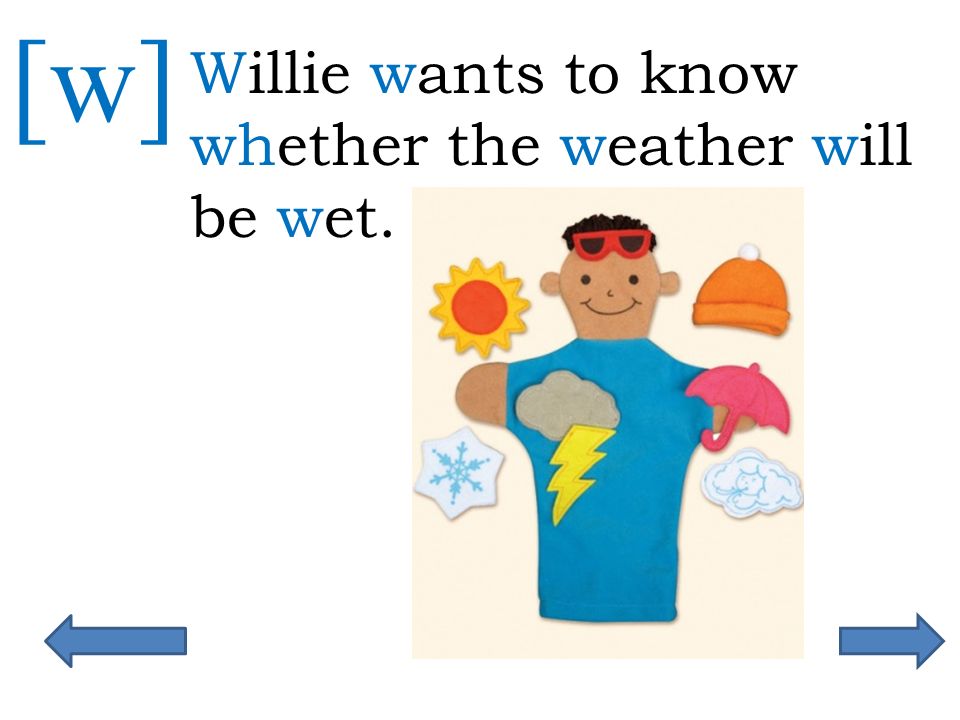 [w] Willie wants to know whether the weather will be wet.